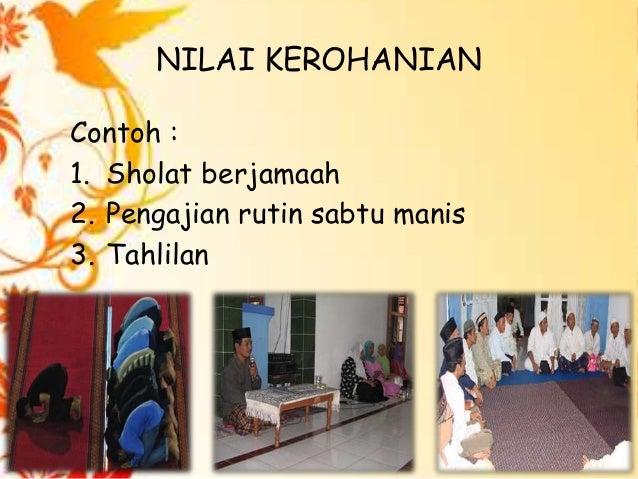 NILAI KEROHANIAN

Contoh :
1. Sholat berjamaah
2. Pengajian rutin sabtu manis
3. Tahlilan